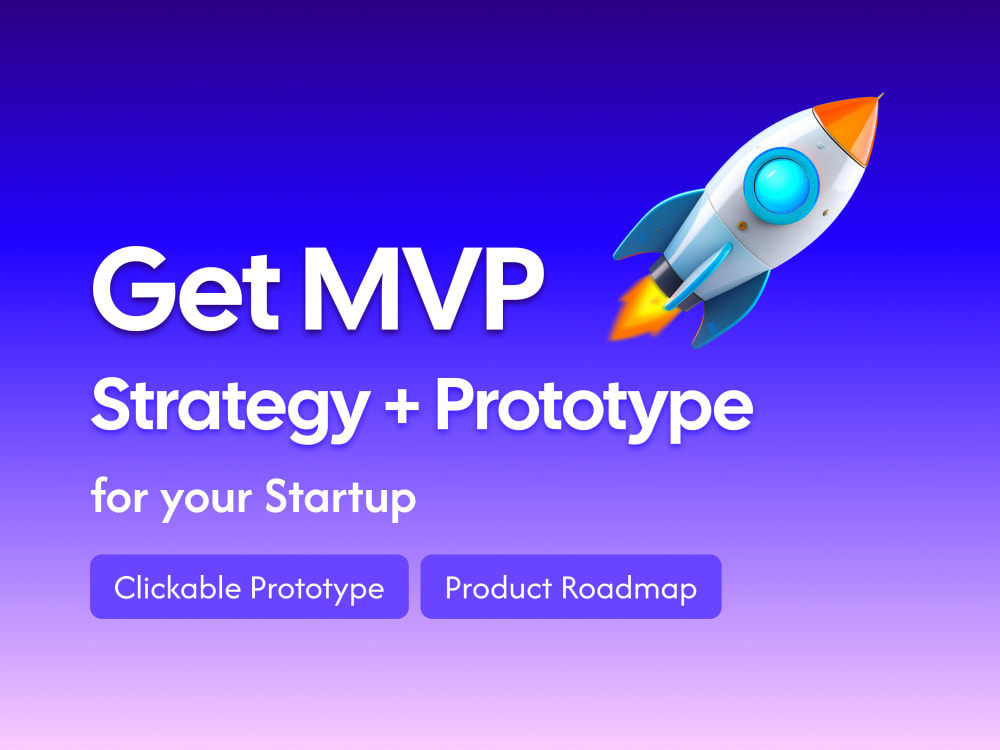 Get MVP

Strategy + Prototype

for your Startup

Clickable Prototype

Product Roadmap